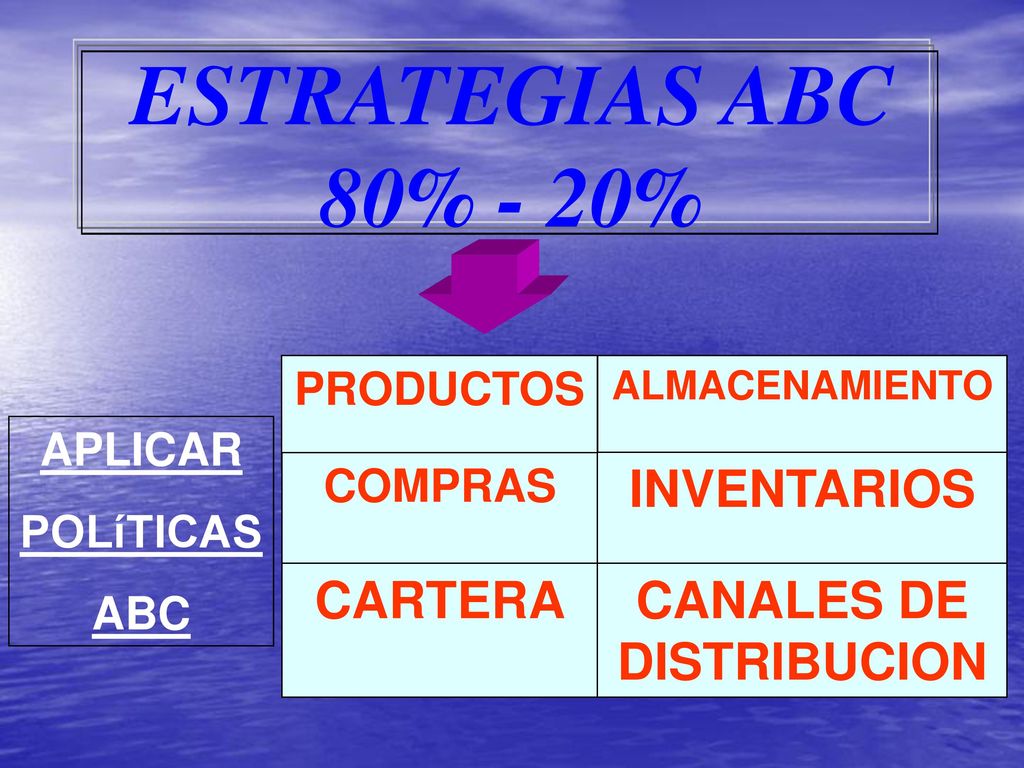 ESTRATEGIAS ABC
80% - 20%

APLICAR
POLíTICAS
ABC

| PRODUCTOS | ALMACENAMIENTO |
|---|---|
| COMPRAS | INVENTARIOS |
| CARTERA | CANALES DE DISTRIBUCION |